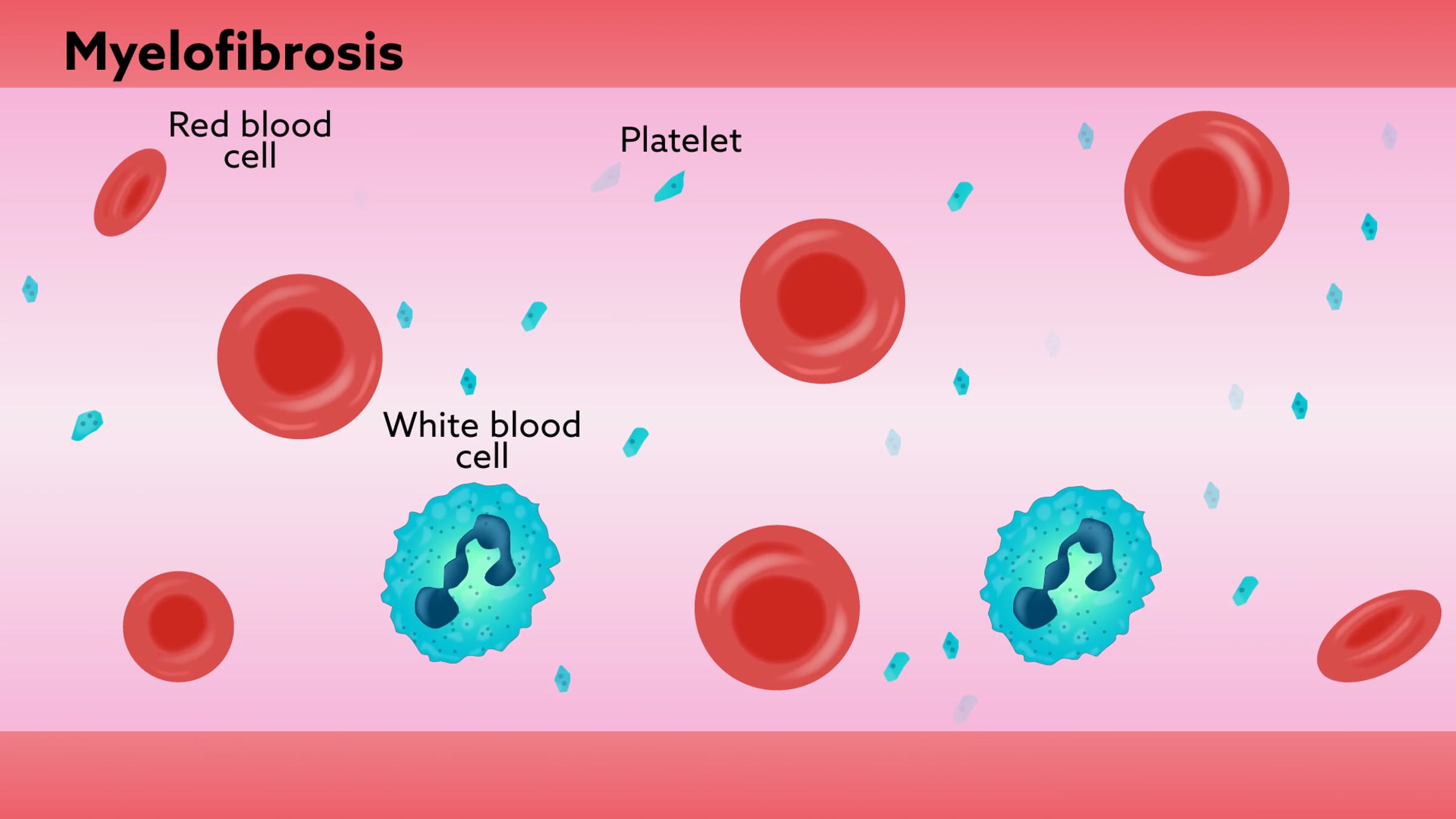 Myelofibrosis

Red blood cell

Platelet

White blood cell